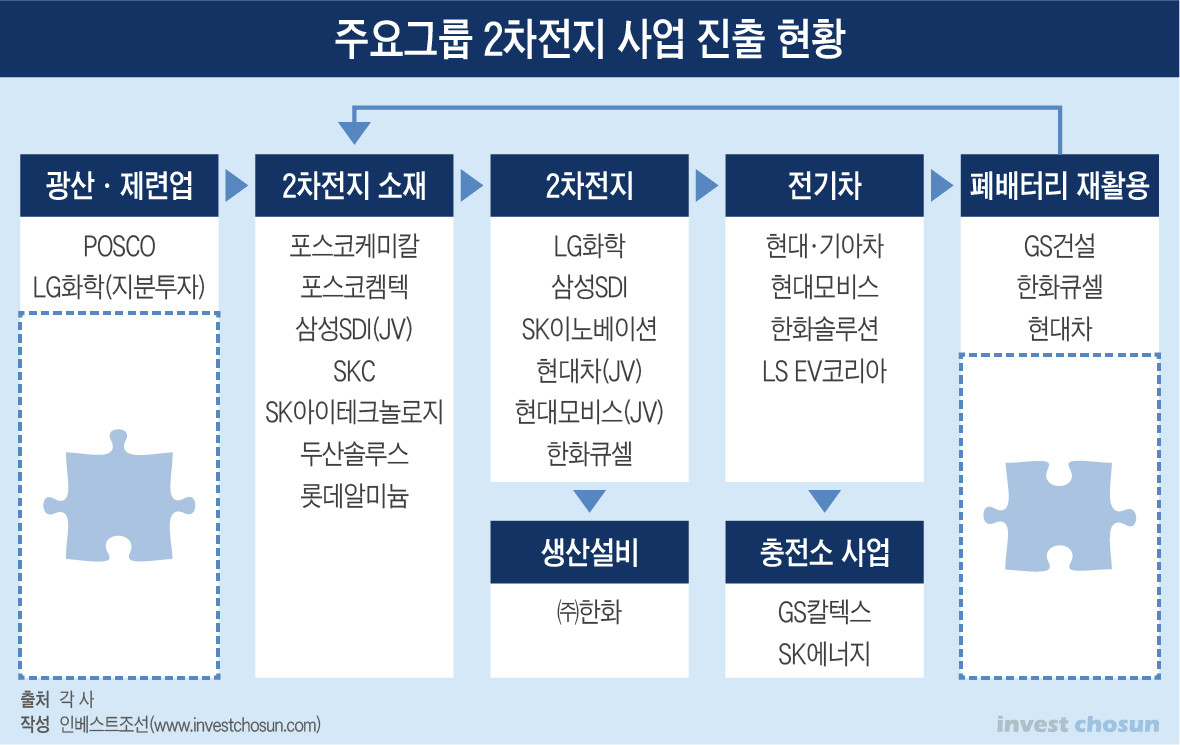 주요그룹 2차전지 사업 진출 현황

광산 · 제련업

POSCO
LG화학(지분투자)

2차전지 소재

포스코케미칼
포스코켐텍
삼성SDI(JV)
SKC
SK아이테크놀로지
두산솔루스
롯데알미늄

2차전지

LG화학
삼성SDI
SK이노베이션
현대차(JV)
현대모비스(JV)
한화큐셀

생산설비

㈜한화

전기차

현대·기아차
현대모비스
한화솔루션
LS EV코리아

충전소 사업

GS칼텍스
SK에너지

폐배터리 재활용

GS건설
한화큐셀
현대차

출처 각 사
작성 인베스트조선(www.investchosun.com)

invest chosun